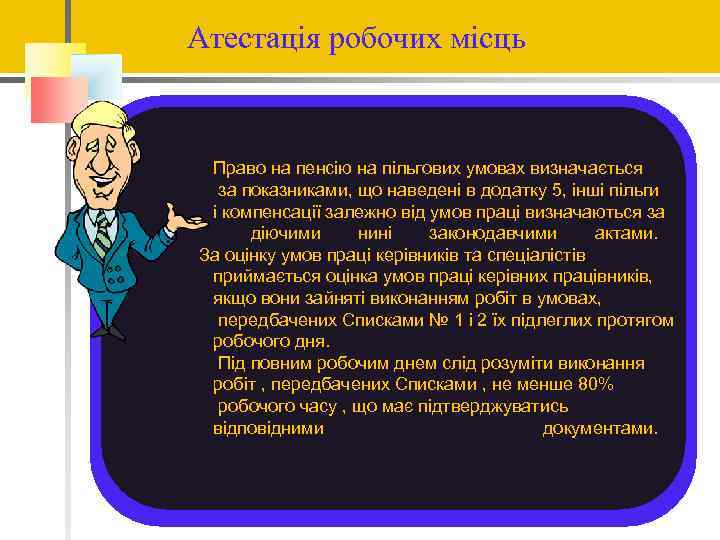 Атестація робочих місць

Право на пенсію на пільгових умовах визначається за показниками, що наведені в додатку 5, інші пільги і компенсації залежно від умов праці визначаються за діючими нині законодавчими актами.

За оцінку умов праці керівників та спеціалістів приймається оцінка умов праці керівних працівників, якщо вони зайняті виконанням робіт в умовах, передбачених Списками № 1 і 2 їх підлеглих протягом робочого дня.

Під повним робочим днем слід розуміти виконання робіт , передбачених Списками , не менше 80% робочого часу , що має підтверджуватись відповідними документами.